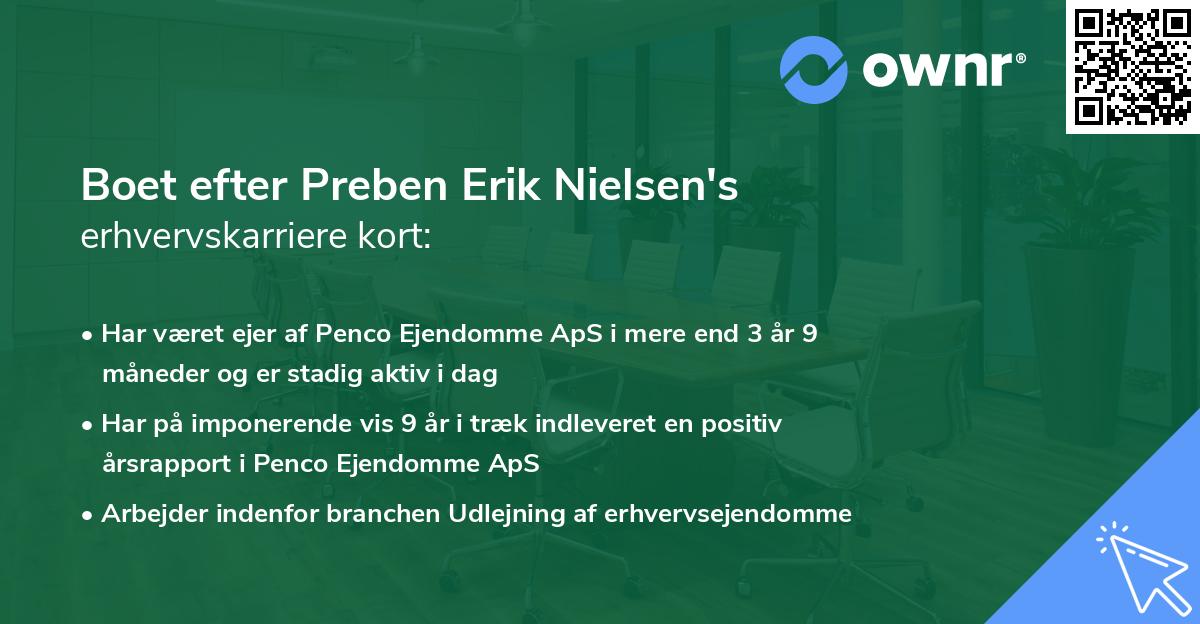 ownr®

Boet efter Preben Erik Nielsen's erhvervskarriere kort:

• Har været ejer af Penco Ejendomme ApS i mere end 3 år 9 måneder og er stadig aktiv i dag

• Har på imponerende vis 9 år i træk indleveret en positiv årsrapport i Penco Ejendomme ApS

• Arbejder indenfor branchen Udlejning af erhvervsejendomme